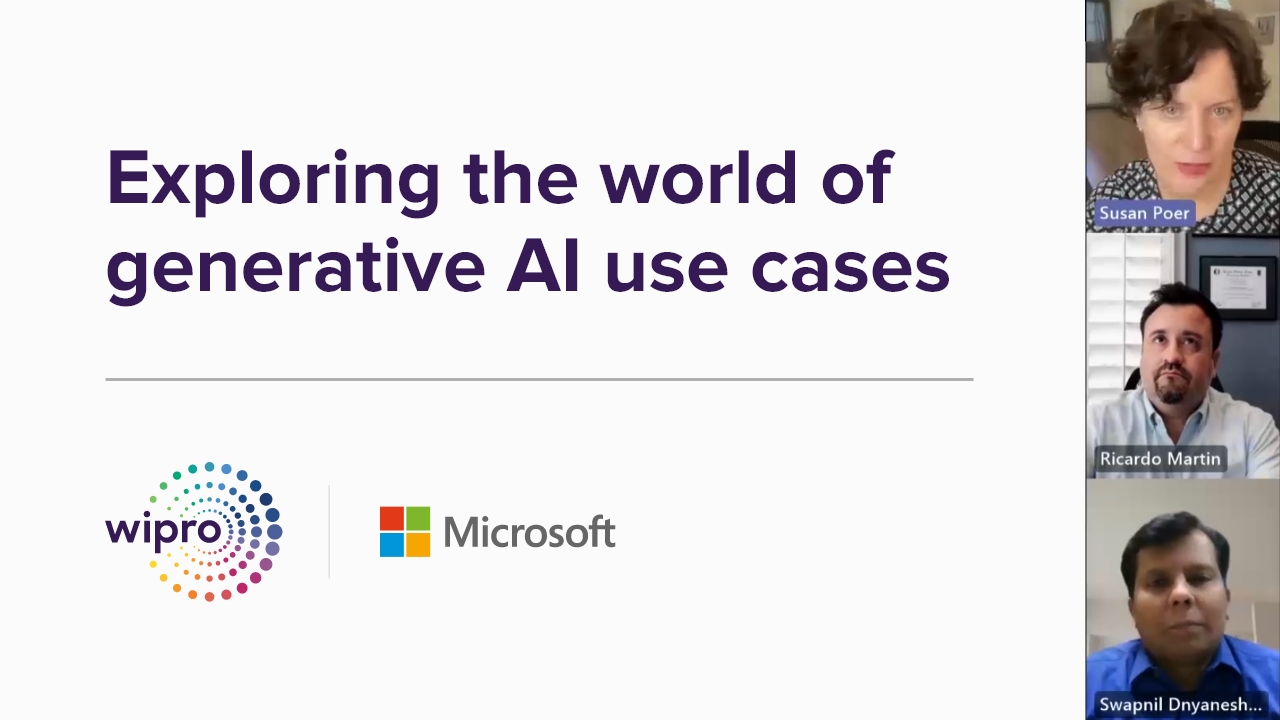 Exploring the world of generative AI use cases

wipro

Microsoft

Susan Poer

Ricardo Martin

Swapnil Dnyanesh...